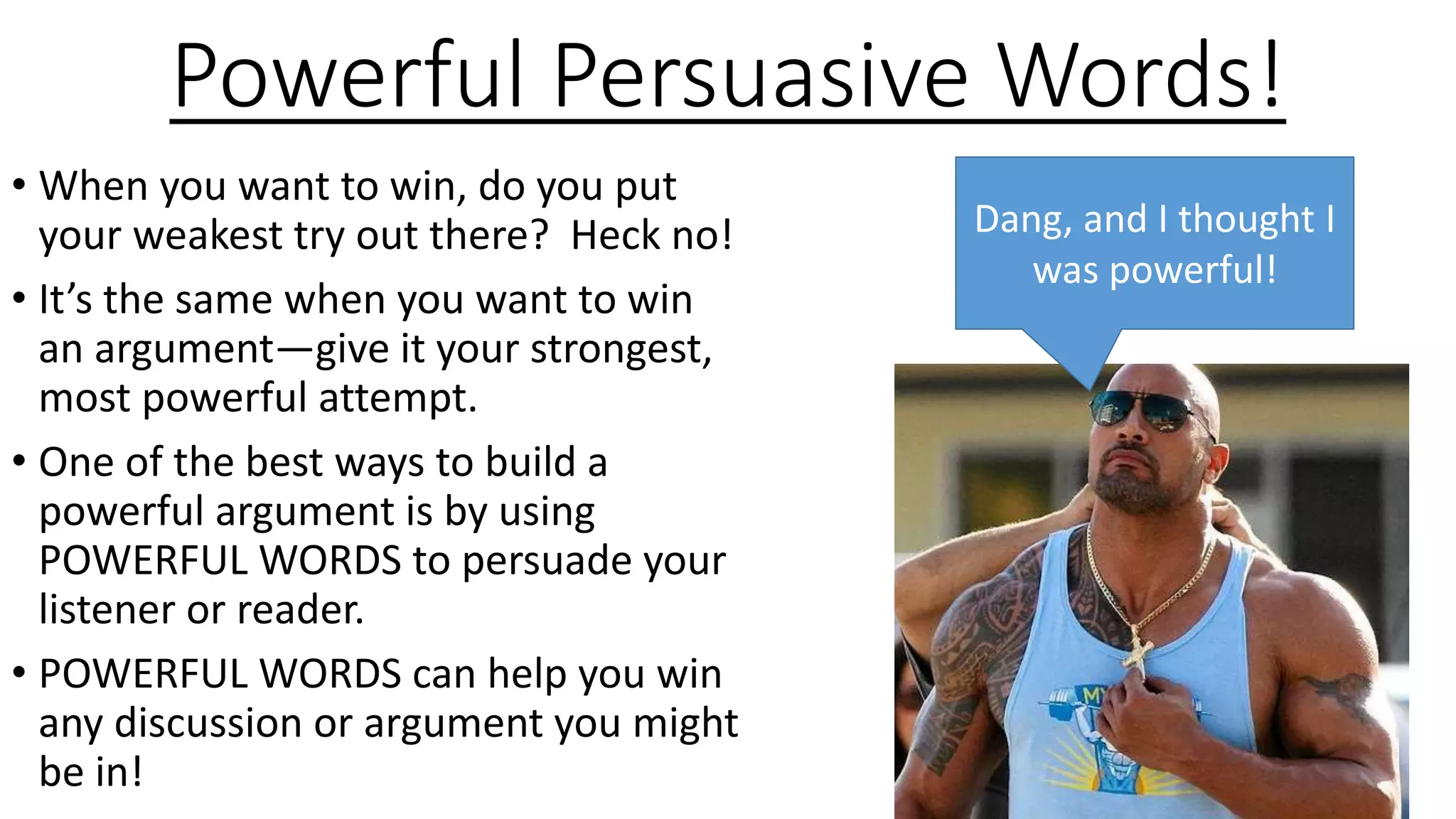 Powerful Persuasive Words!

• When you want to win, do you put your weakest try out there? Heck no!

• It's the same when you want to win an argument—give it your strongest, most powerful attempt.

• One of the best ways to build a powerful argument is by using POWERFUL WORDS to persuade your listener or reader.

• POWERFUL WORDS can help you win any discussion or argument you might be in!

Dang, and I thought I was powerful!

MY